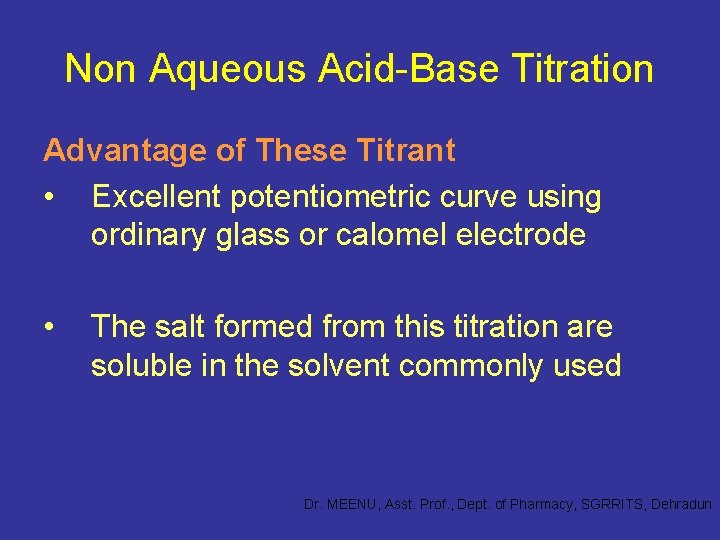 Non Aqueous Acid-Base Titration

Advantage of These Titrant

• Excellent potentiometric curve using ordinary glass or calomel electrode

• The salt formed from this titration are soluble in the solvent commonly used

Dr. MEENU, Asst. Prof., Dept. of Pharmacy, SGRRITS, Dehradun